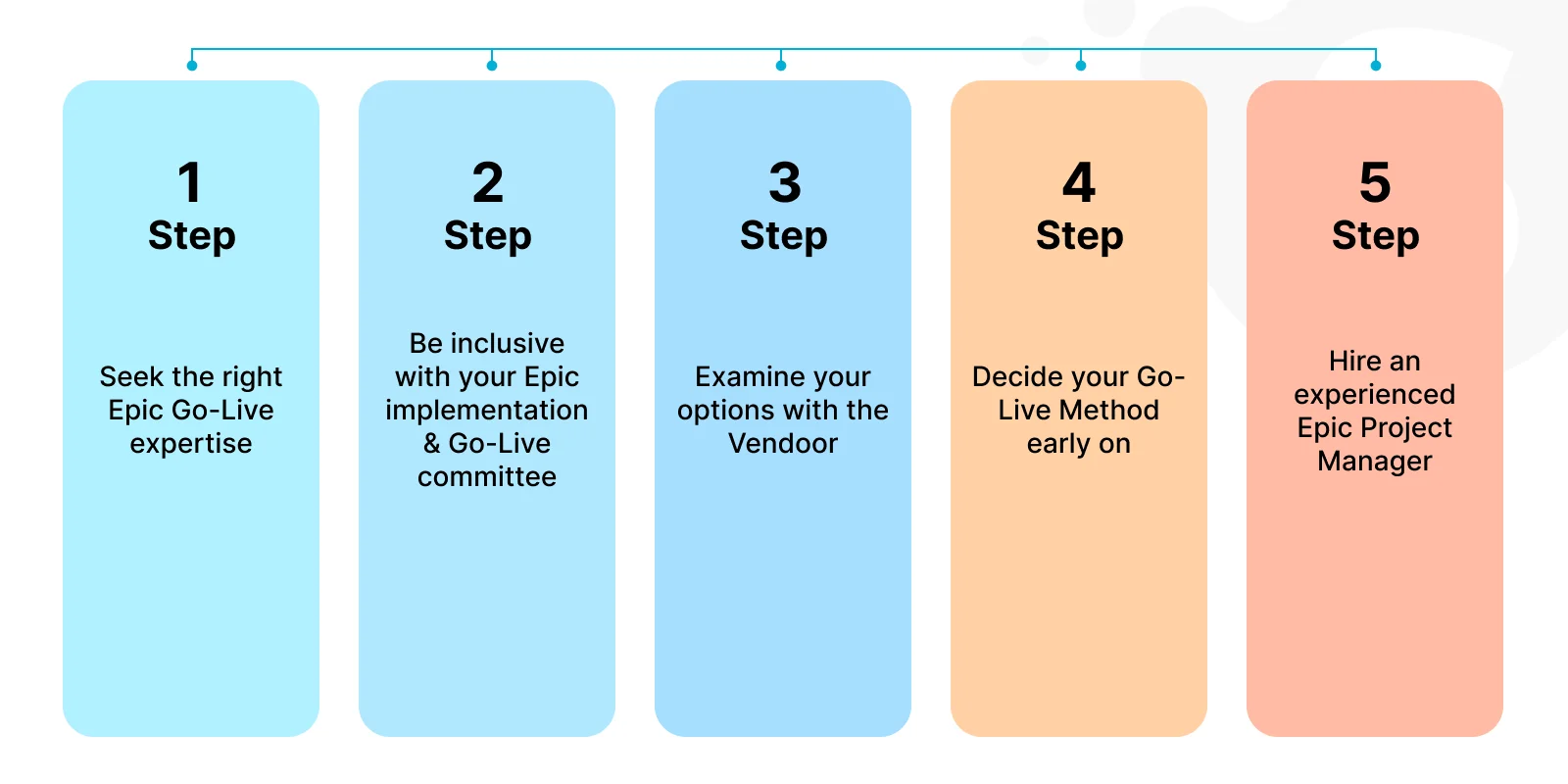 1
Step

Seek the right Epic Go-Live expertise

2
Step

Be inclusive with your Epic implementation & Go-Live committee

3
Step

Examine your options with the Vendoor

4
Step

Decide your Go-Live Method early on

5
Step

Hire an experienced Epic Project Manager